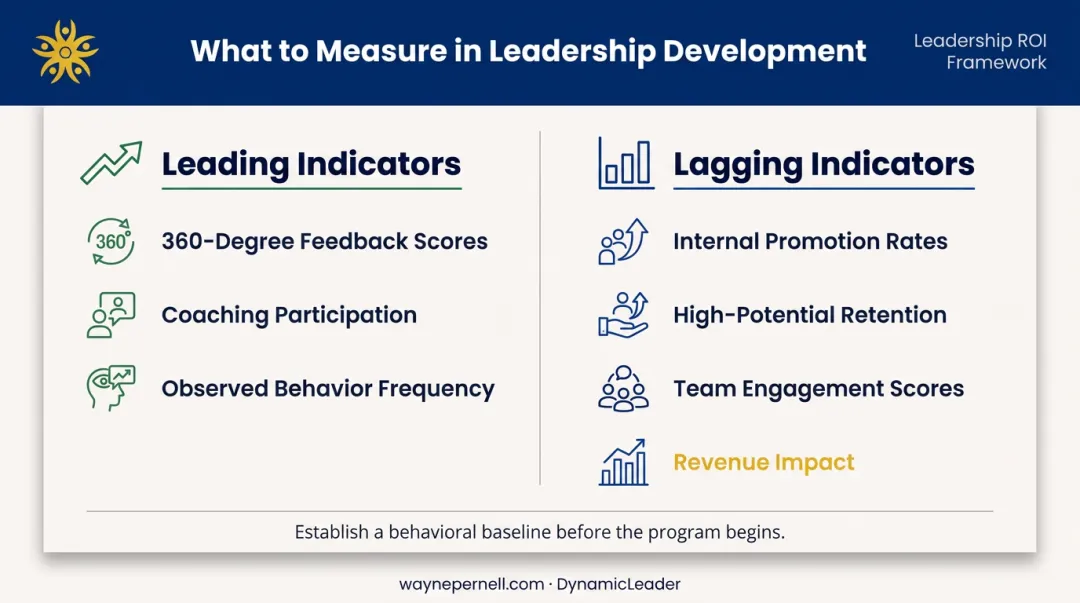 What to Measure in Leadership Development

Leadership ROI Framework

Leading Indicators

360°

360-Degree Feedback Scores

Coaching Participation

Observed Behavior Frequency

Lagging Indicators

Internal Promotion Rates

High-Potential Retention

Team Engagement Scores

Revenue Impact

Establish a behavioral baseline before the program begins.

waynepernell.com · DynamicLeader